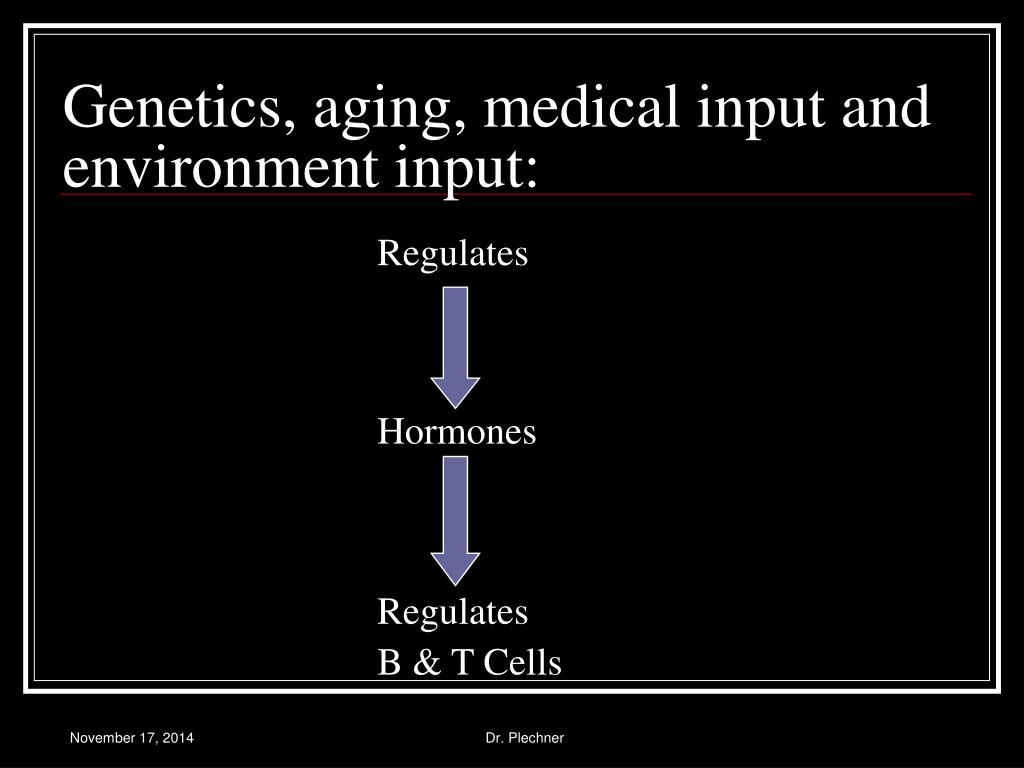 Genetics, aging, medical input and environment input:

Regulates

Hormones

Regulates
B & T Cells

November 17, 2014

Dr. Plechner